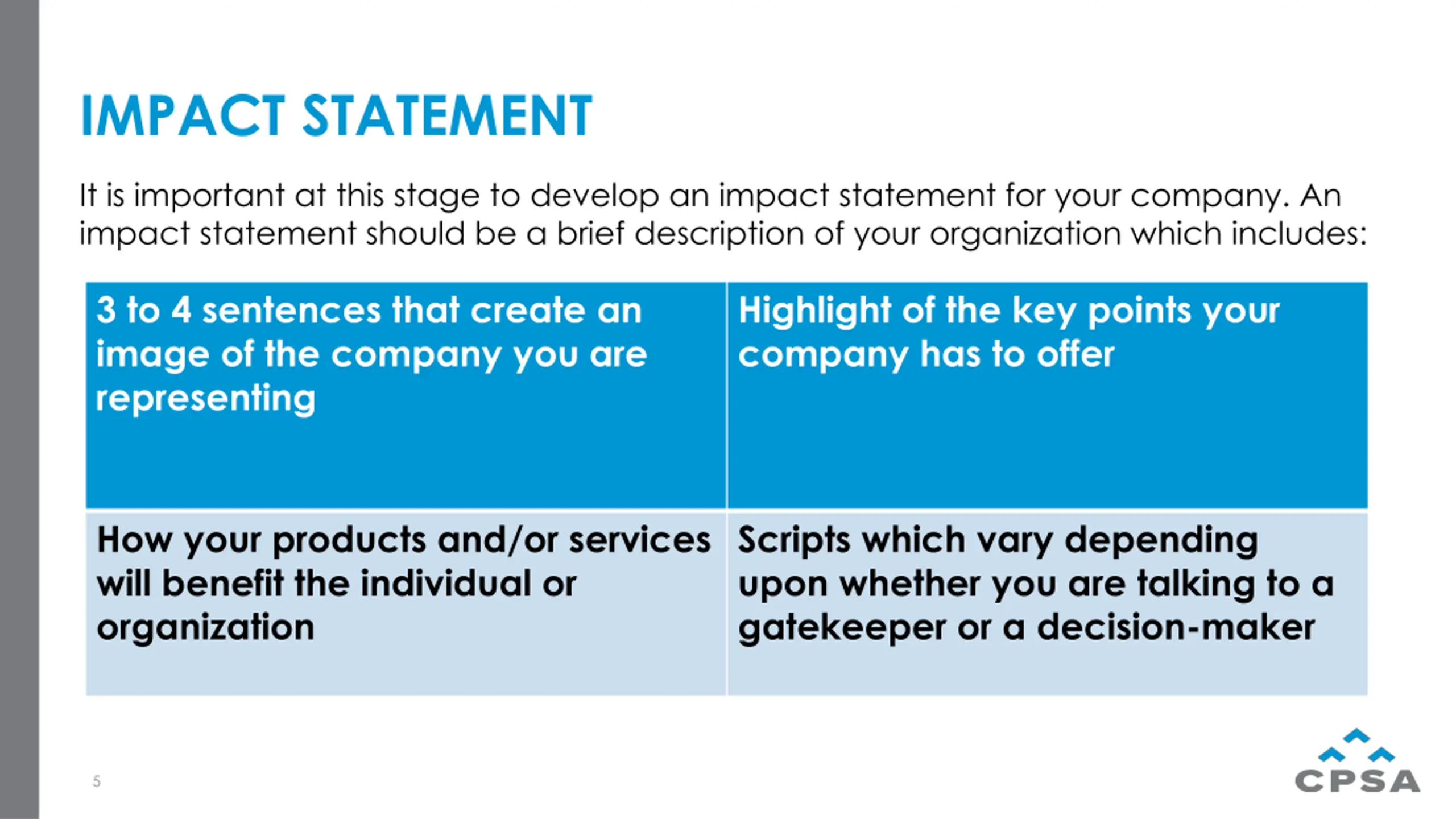 IMPACT STATEMENT

It is important at this stage to develop an impact statement for your company. An impact statement should be a brief description of your organization which includes:

| 3 to 4 sentences that create an image of the company you are representing | Highlight of the key points your company has to offer |
|---|---|
| How your products and/or services will benefit the individual or organization | Scripts which vary depending upon whether you are talking to a gatekeeper or a decision-maker |

5

CPSA